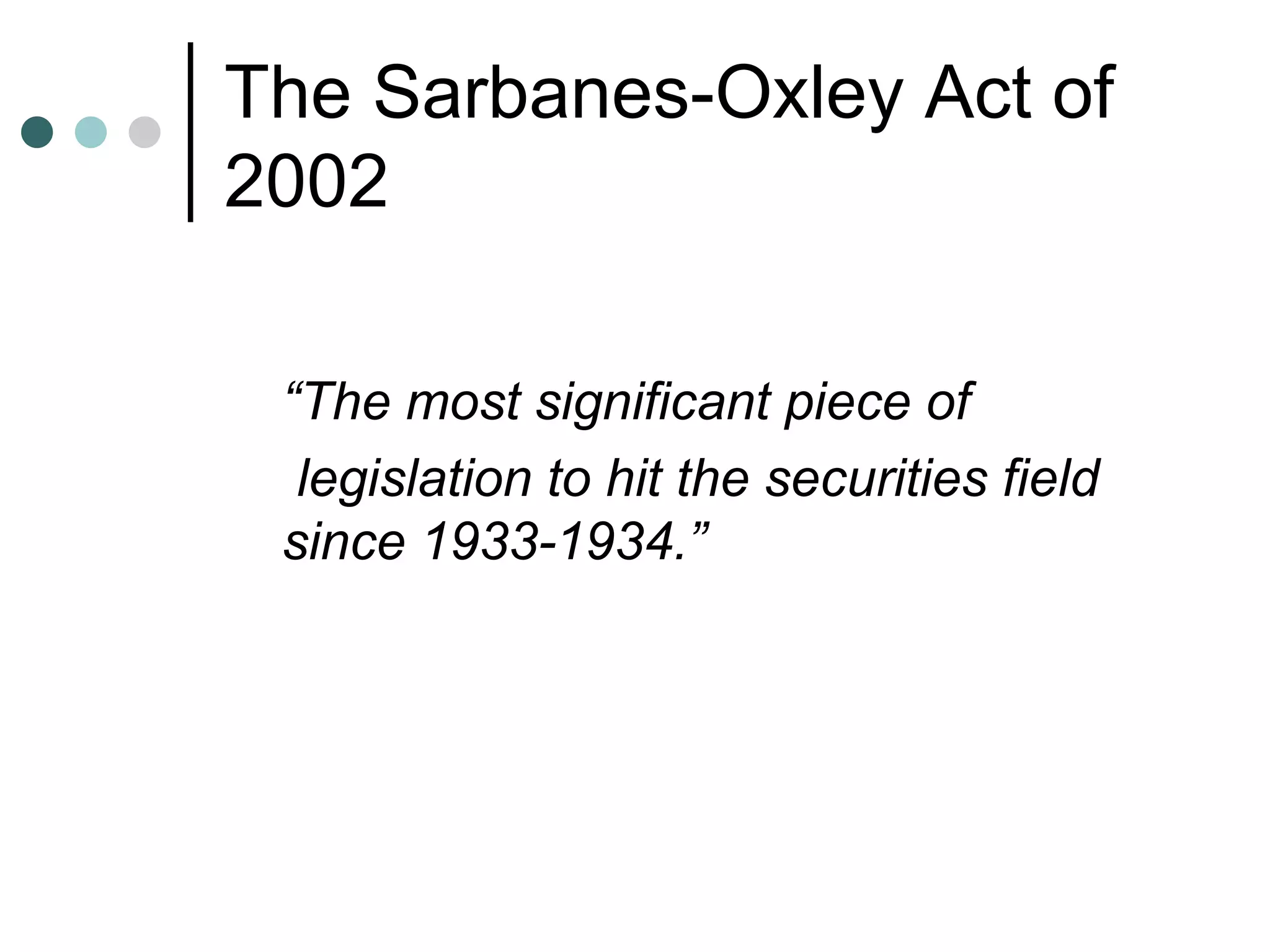 The Sarbanes-Oxley Act of 2002

“The most significant piece of legislation to hit the securities field since 1933-1934.”